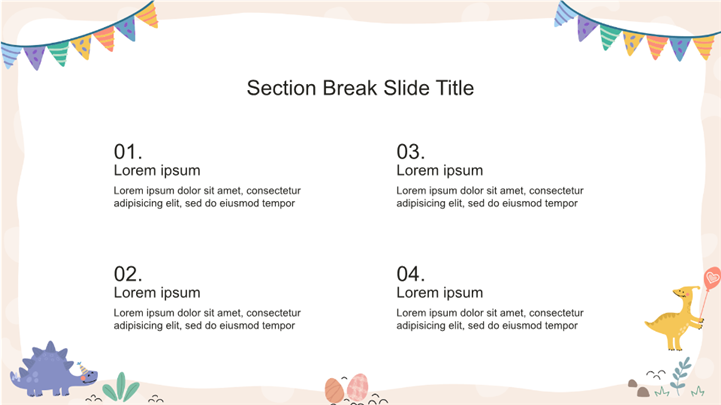 Section Break Slide Title

01.
Lorem ipsum
Lorem ipsum dolor sit amet, consectetur adipisicing elit, sed do eiusmod tempor

02.
Lorem ipsum
Lorem ipsum dolor sit amet, consectetur adipisicing elit, sed do eiusmod tempor

03.
Lorem ipsum
Lorem ipsum dolor sit amet, consectetur adipisicing elit, sed do eiusmod tempor

04.
Lorem ipsum
Lorem ipsum dolor sit amet, consectetur adipisicing elit, sed do eiusmod tempor